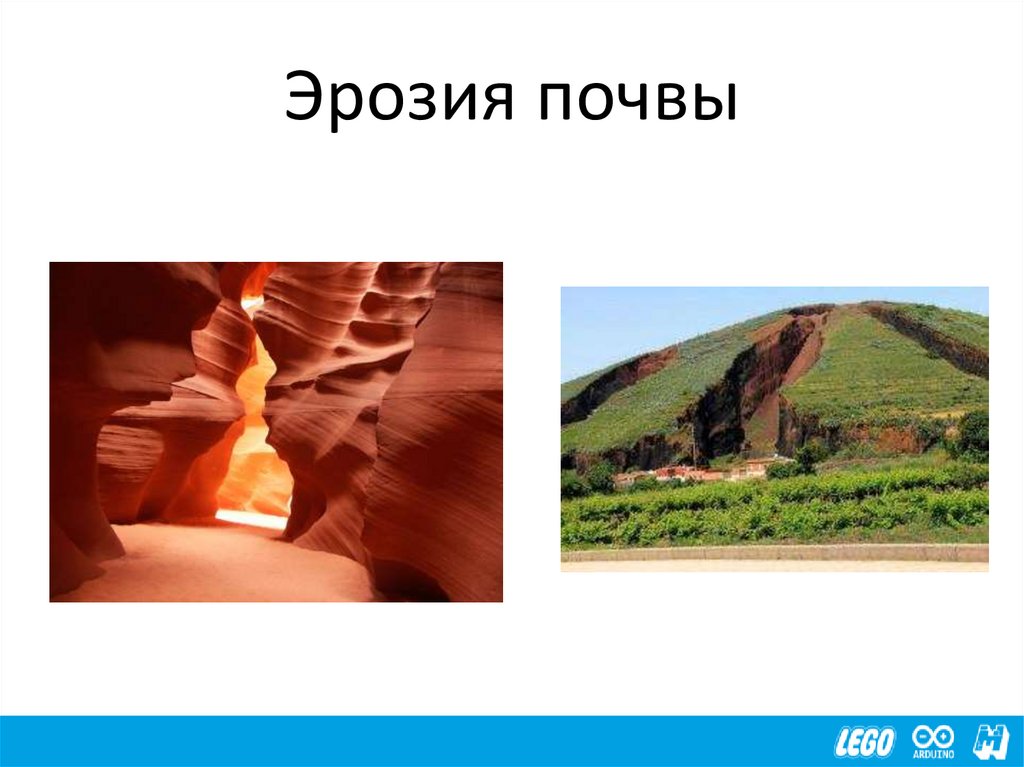 Эрозия почвы

LEGO ARDUINO